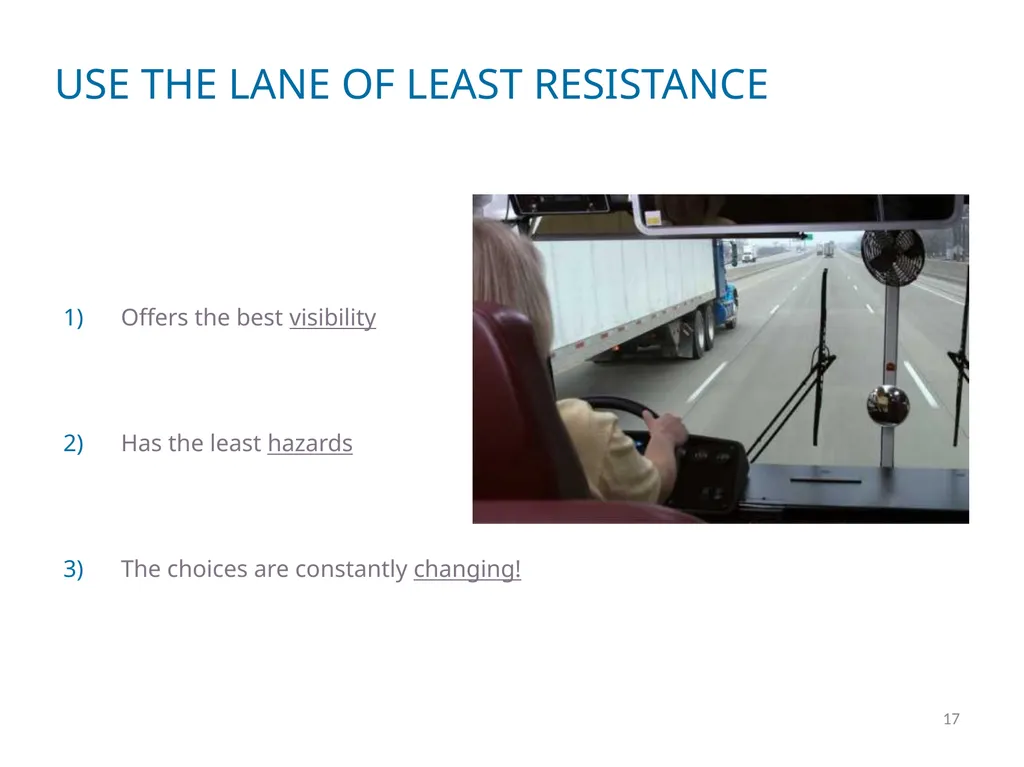 USE THE LANE OF LEAST RESISTANCE

1) Offers the best visibility

2) Has the least hazards

3) The choices are constantly changing!

17